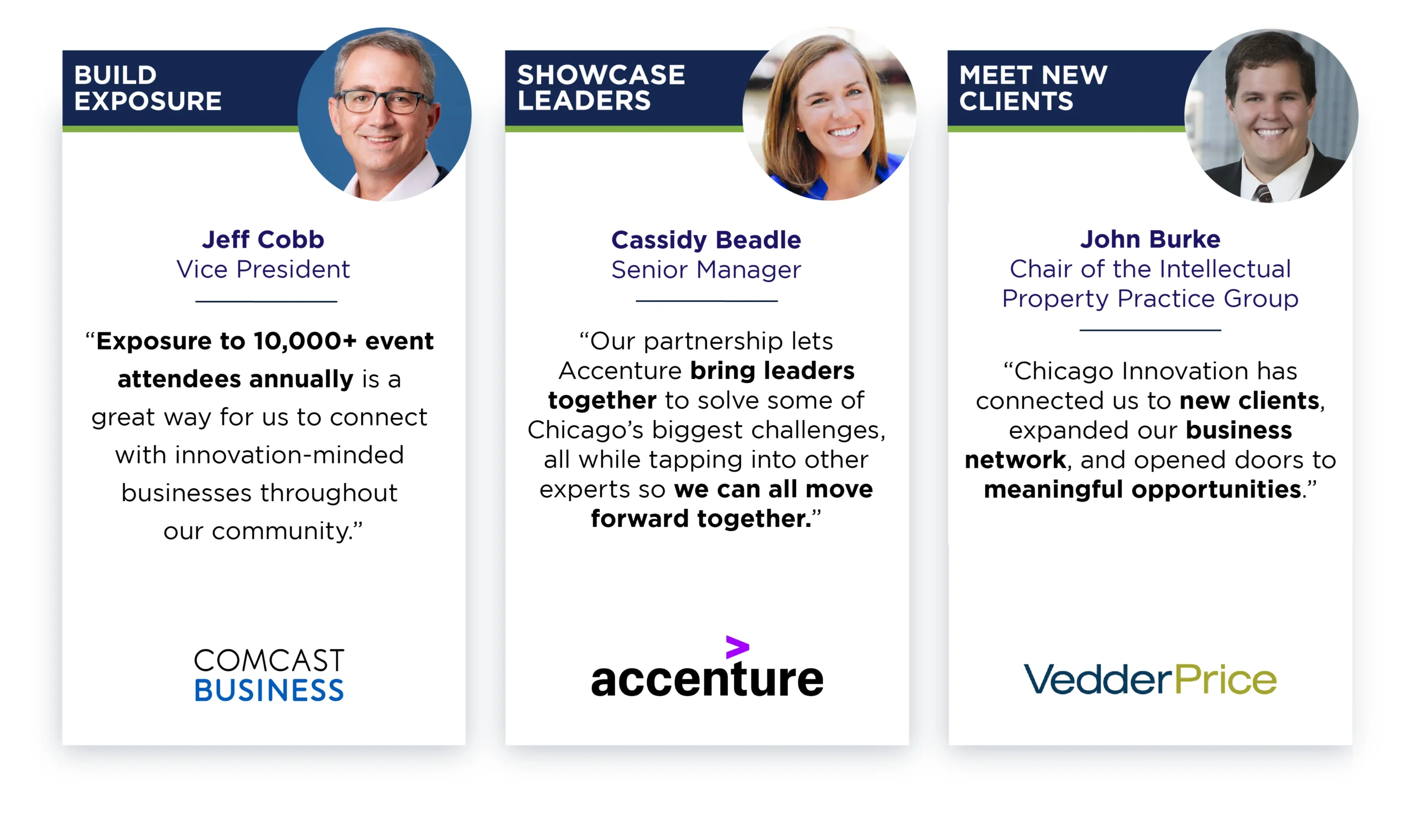 BUILD EXPOSURE

Jeff Cobb
Vice President

“Exposure to 10,000+ event attendees annually is a great way for us to connect with innovation-minded businesses throughout our community.”

COMCAST BUSINESS

SHOWCASE LEADERS

Cassidy Beadle
Senior Manager

“Our partnership lets Accenture bring leaders together to solve some of Chicago’s biggest challenges, all while tapping into other experts so we can all move forward together.”

accenture

MEET NEW CLIENTS

John Burke
Chair of the Intellectual Property Practice Group

“Chicago Innovation has connected us to new clients, expanded our business network, and opened doors to meaningful opportunities.”

VedderPrice